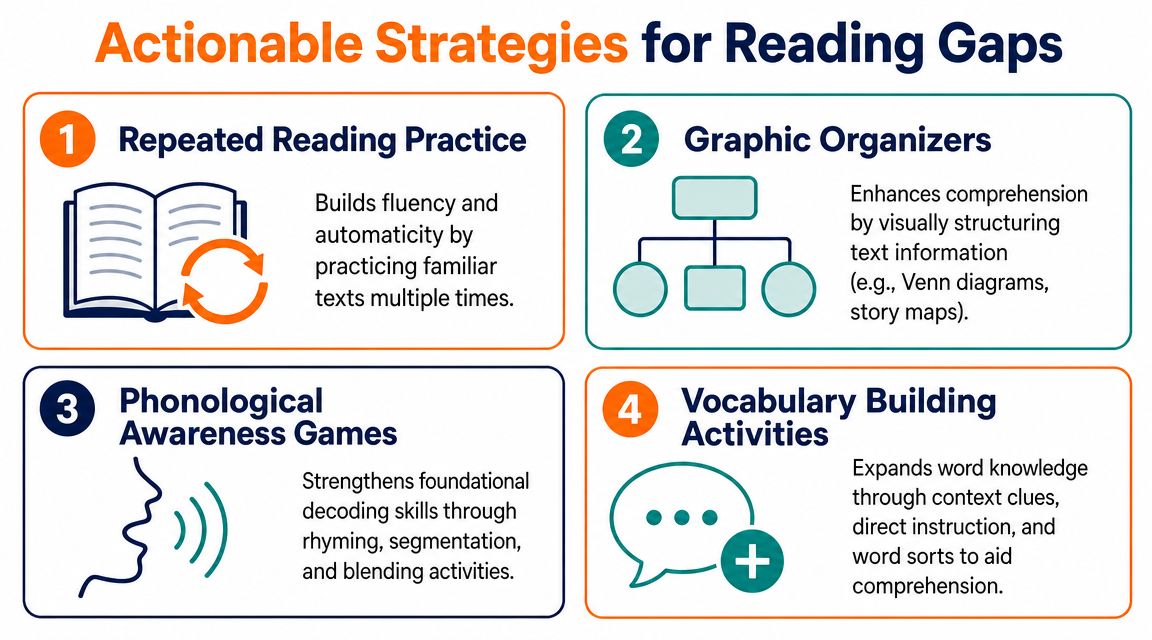 Actionable Strategies for Reading Gaps

1 Repeated Reading Practice

Builds fluency and automaticity by practicing familiar texts multiple times.

2 Graphic Organizers

Enhances comprehension by visually structuring text information (e.g., Venn diagrams, story maps).

3 Phonological Awareness Games

Strengthens foundational decoding skills through rhyming, segmentation, and blending activities.

4 Vocabulary Building Activities

Expands word knowledge through context clues, direct instruction, and word sorts to aid comprehension.